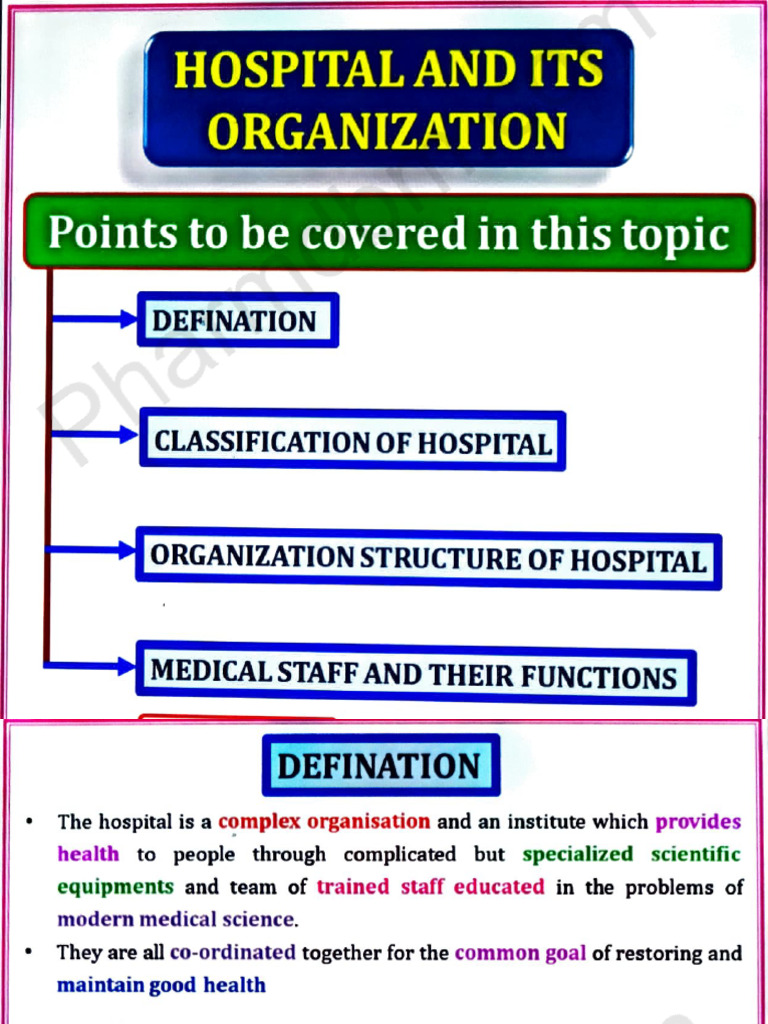 HOSPITAL AND ITS ORGANIZATION

Points to be covered in this topic

DEFINATION

CLASSIFICATION OF HOSPITAL

ORGANIZATION STRUCTURE OF HOSPITAL

MEDICAL STAFF AND THEIR FUNCTIONS

DEFINATION

• The hospital is a complex organisation and an institute which provides health to people through complicated but specialized scientific equipments and team of trained staff educated in the problems of modern medical science.

• They are all co-ordinated together for the common goal of restoring and maintain good health